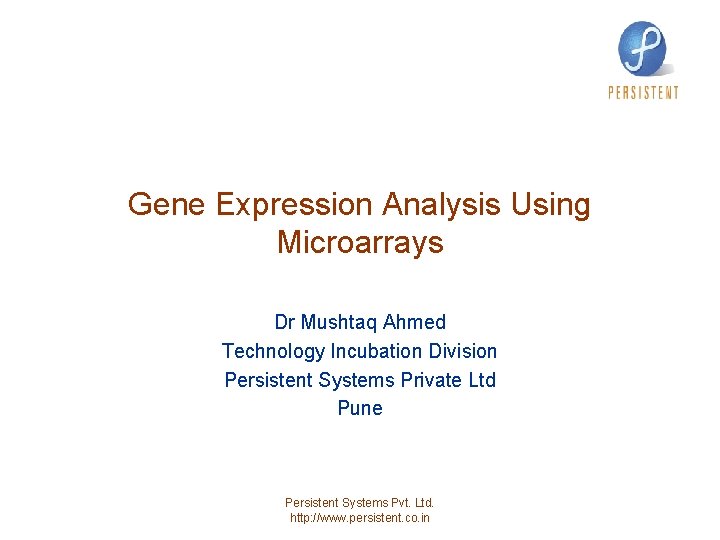 PERSISTENT

Gene Expression Analysis Using Microarrays

Dr Mushtaq Ahmed
Technology Incubation Division
Persistent Systems Private Ltd
Pune

Persistent Systems Pvt. Ltd.
http://www.persistent.co.in